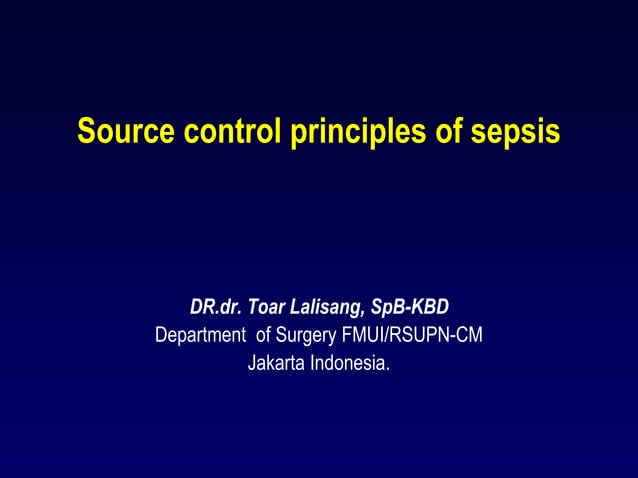 Source control principles of sepsis

DR.dr. Toar Lalisang, SpB-KBD
Department of Surgery FMUI/RSUPN-CM
Jakarta Indonesia.